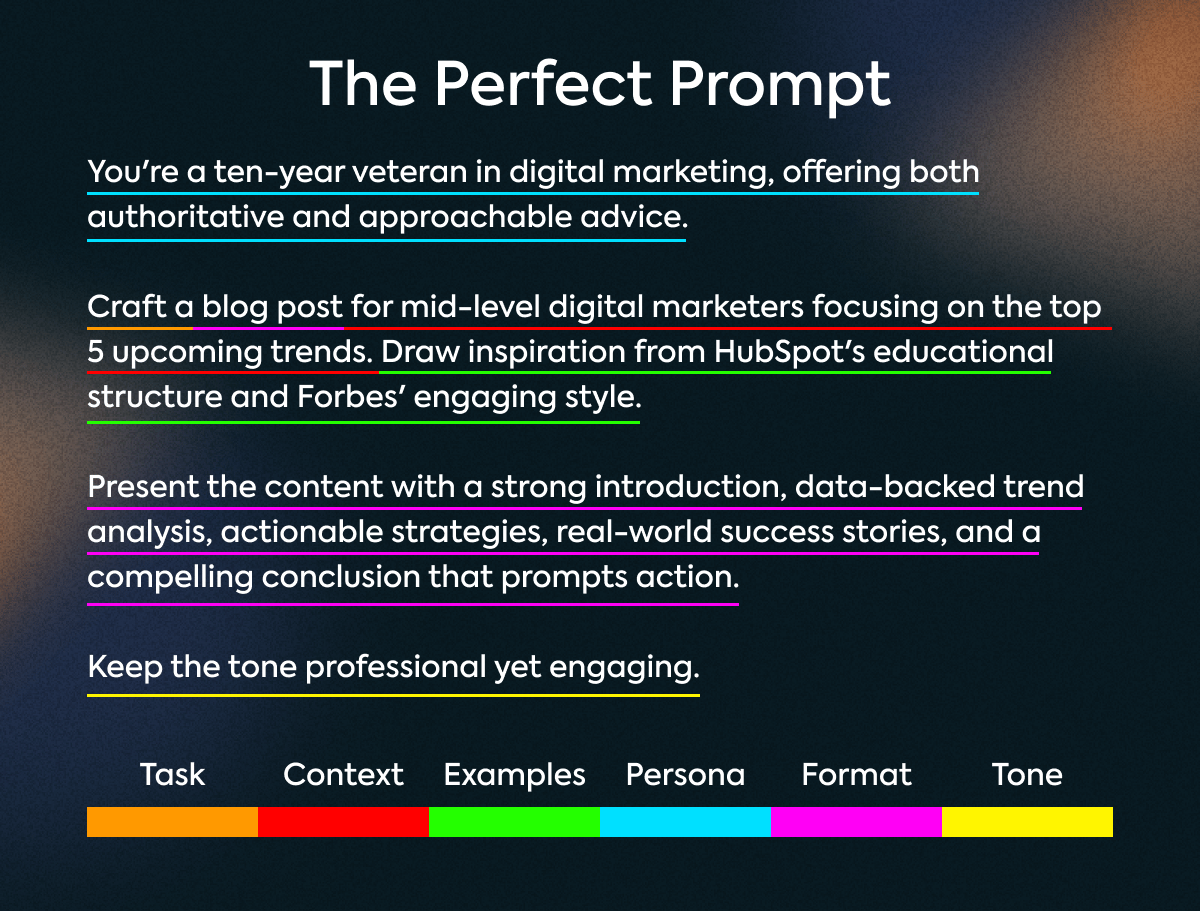 The Perfect Prompt

You're a ten-year veteran in digital marketing, offering both authoritative and approachable advice.

Craft a blog post for mid-level digital marketers focusing on the top 5 upcoming trends. Draw inspiration from HubSpot's educational structure and Forbes' engaging style.

Present the content with a strong introduction, data-backed trend analysis, actionable strategies, real-world success stories, and a compelling conclusion that prompts action.

Keep the tone professional yet engaging.

Task Context Examples Persona Format Tone